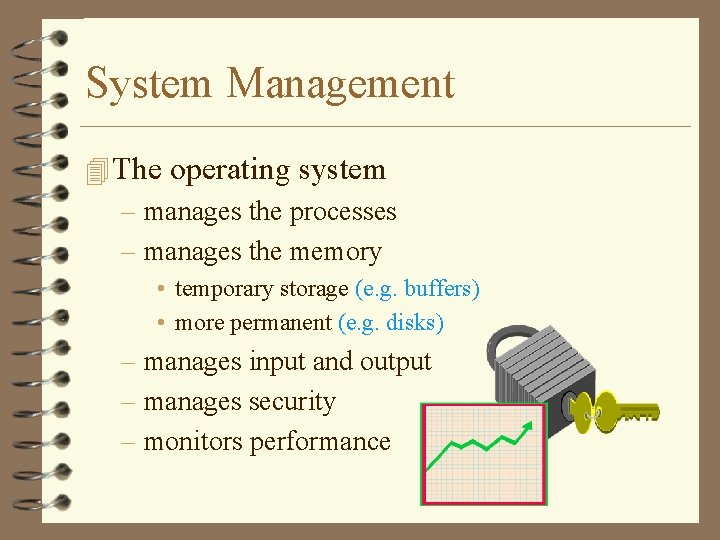 System Management

The operating system

– manages the processes

– manages the memory

• temporary storage (e.g. buffers)

• more permanent (e.g. disks)

– manages input and output

– manages security

– monitors performance